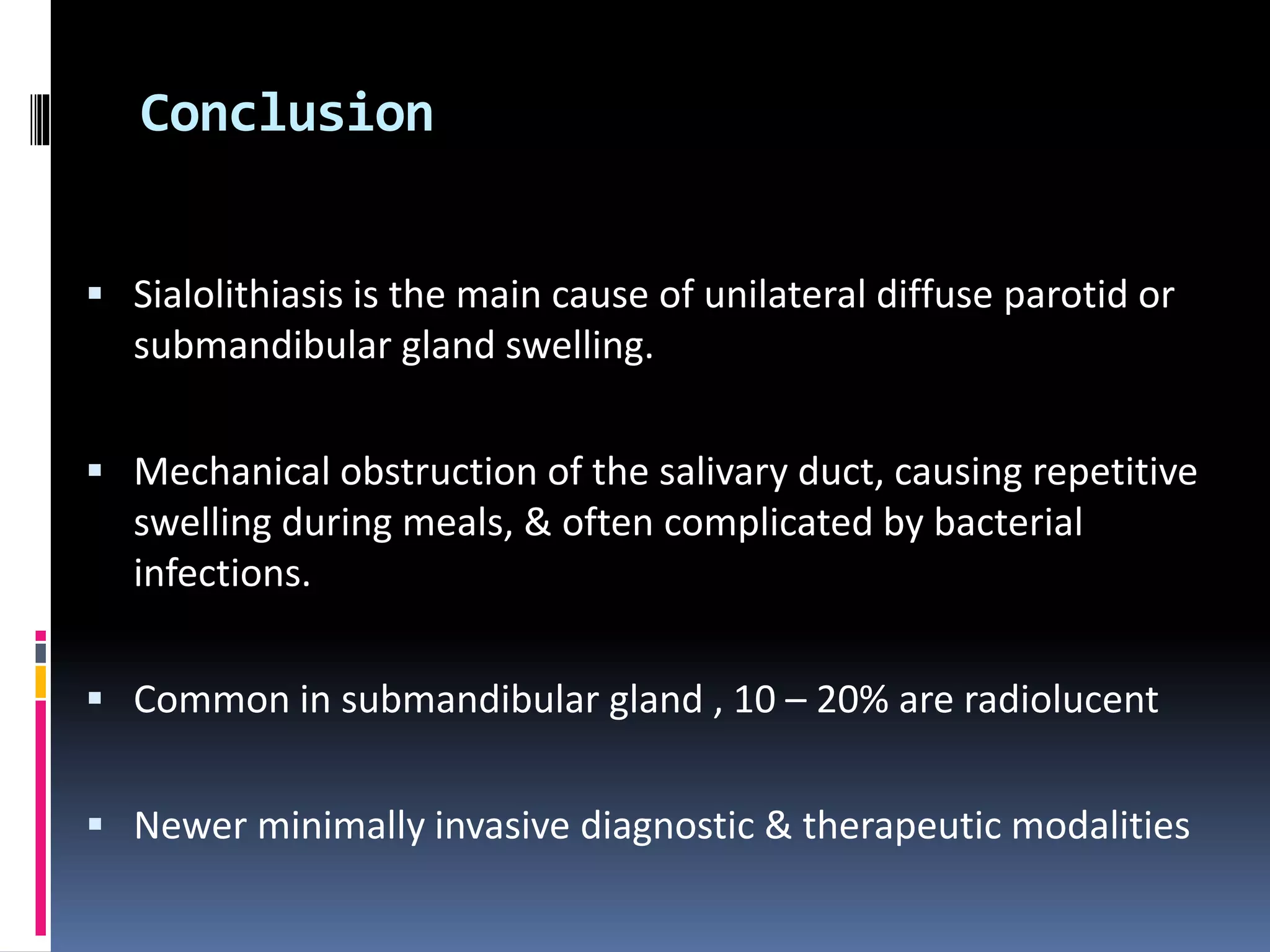 Conclusion

▪ Sialolithiasis is the main cause of unilateral diffuse parotid or submandibular gland swelling.

▪ Mechanical obstruction of the salivary duct, causing repetitive swelling during meals, & often complicated by bacterial infections.

▪ Common in submandibular gland , 10 – 20% are radiolucent

▪ Newer minimally invasive diagnostic & therapeutic modalities